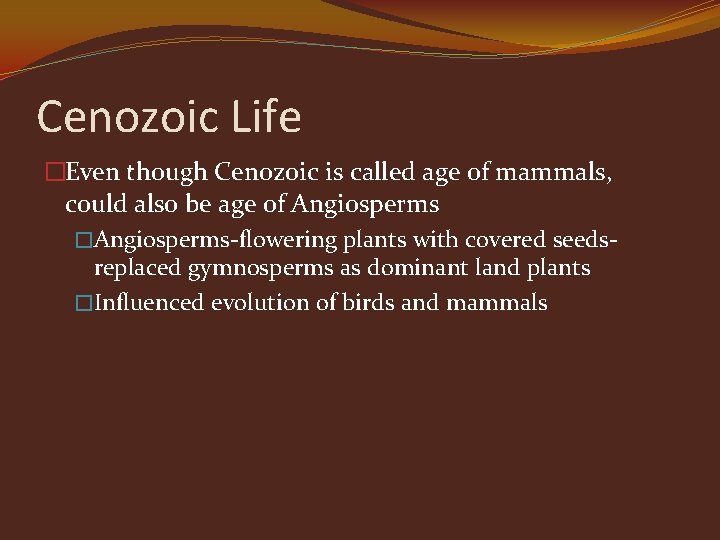 Cenozoic Life

□Even though Cenozoic is called age of mammals, could also be age of Angiosperms

□Angiosperms-flowering plants with covered seeds-replaced gymnosperms as dominant land plants

□Influenced evolution of birds and mammals